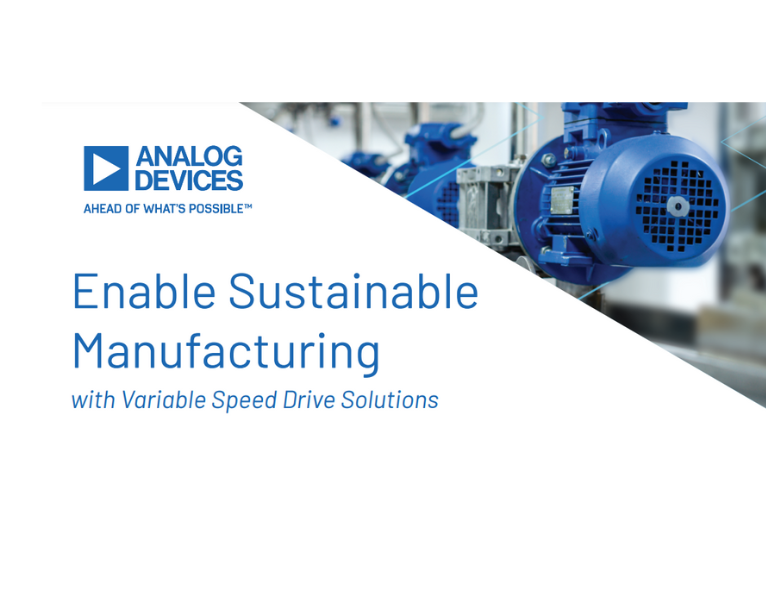 ANALOG DEVICES
AHEAD OF WHAT'S POSSIBLE™

Enable Sustainable Manufacturing
with Variable Speed Drive Solutions